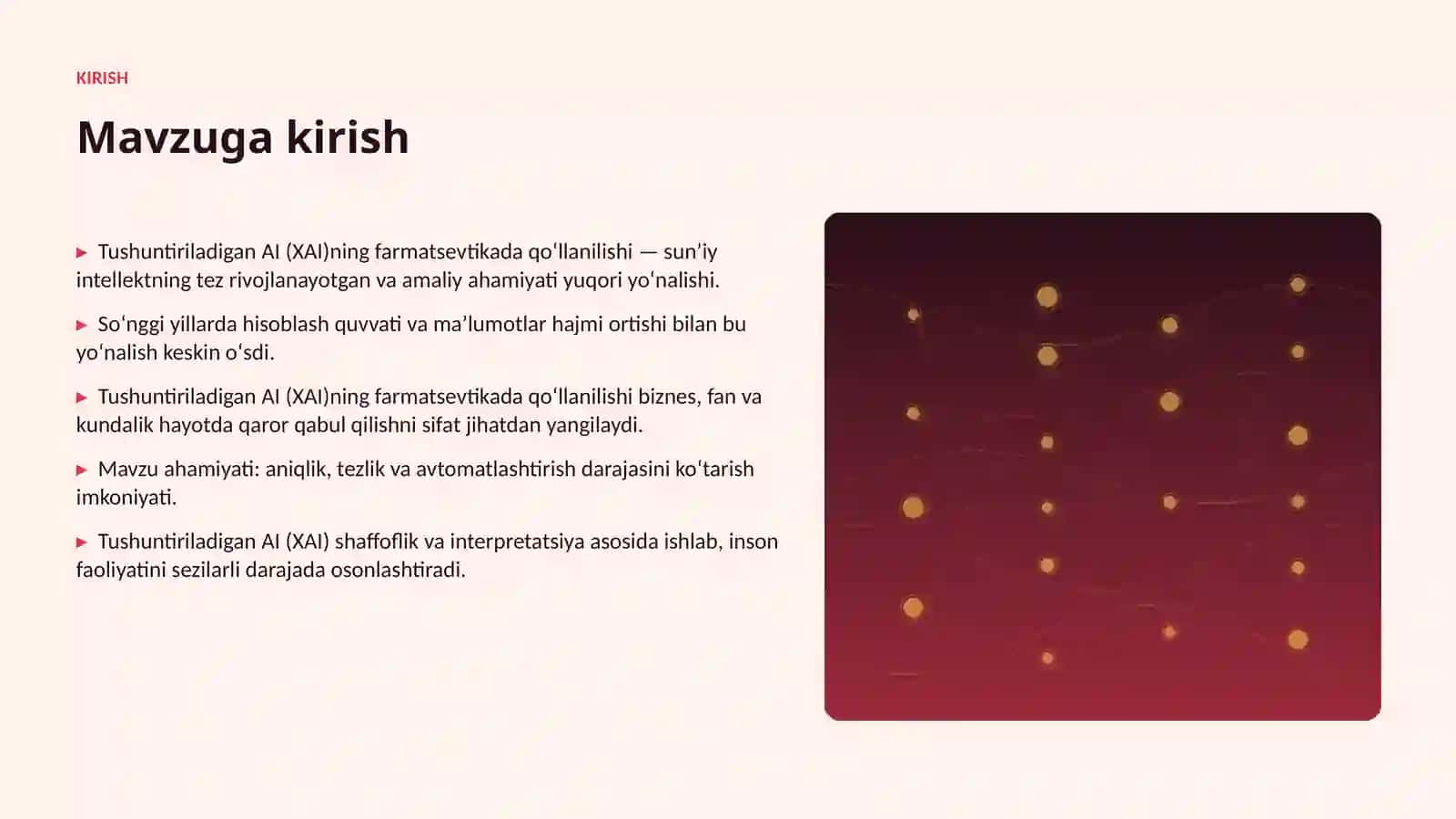 KIRISH

Mavzuga kirish

▶ Tushuntiriladigan AI (XAI)ning farmatsevtikada qo'llanilishi — sun'iy intellektning tez rivojlanayotgan va amaliy ahamiyati yuqori yo'nalishi.

▶ So'nggi yillarda hisoblash quvvati va ma'lumotlar hajmi ortishi bilan bu yo'nalish keskin o'sdi.

▶ Tushuntiriladigan AI (XAI)ning farmatsevtikada qo'llanilishi biznes, fan va kundalik hayotda qaror qabul qilishni sifat jihatdan yangilaydi.

▶ Mavzu ahamiyati: aniqlik, tezlik va avtomatlashtirish darajasini ko'tarish imkoniyati.

▶ Tushuntiriladigan AI (XAI) shaffoflik va interpretatsiya asosida ishlab, inson faoliyatini sezilarli darajada osonlashtiradi.